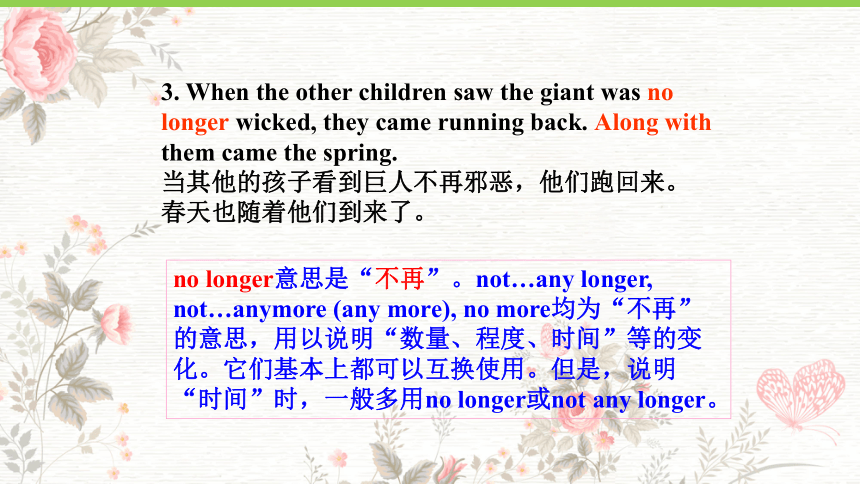 3. When the other children saw the giant was no longer wicked, they came running back. Along with them came the spring.
当其他的孩子看到巨人不再邪恶，他们跑回来。春天也随着他们到来了。

no longer意思是“不再”。not…any longer, not…anymore (any more), no more均为“不再”的意思，用以说明“数量、程度、时间”等的变化。它们基本上都可以互换使用。但是，说明“时间”时，一般多用no longer或not any longer。